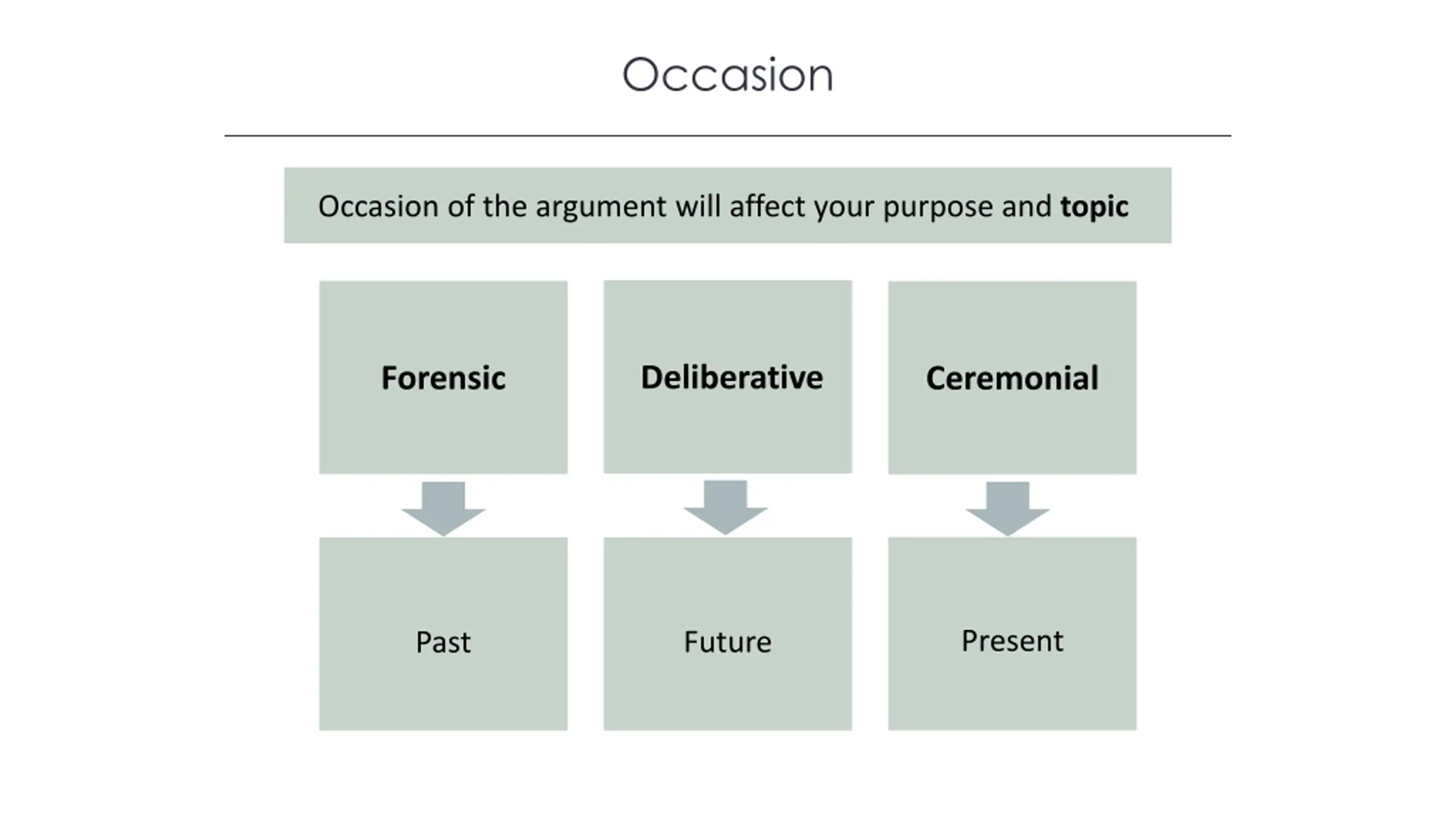 Occasion

Occasion of the argument will affect your purpose and topic

Forensic

Past

Deliberative

Future

Ceremonial

Present